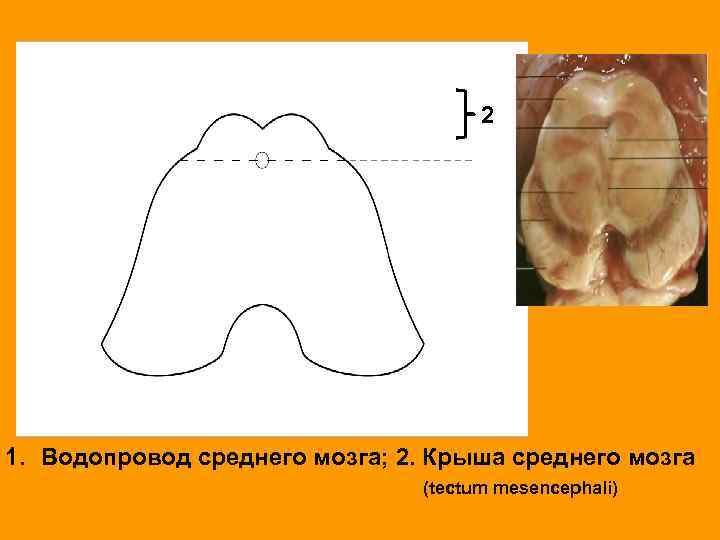 2

1. Водопровод среднего мозга; 2. Крыша среднего мозга
(tectum mesencephali)